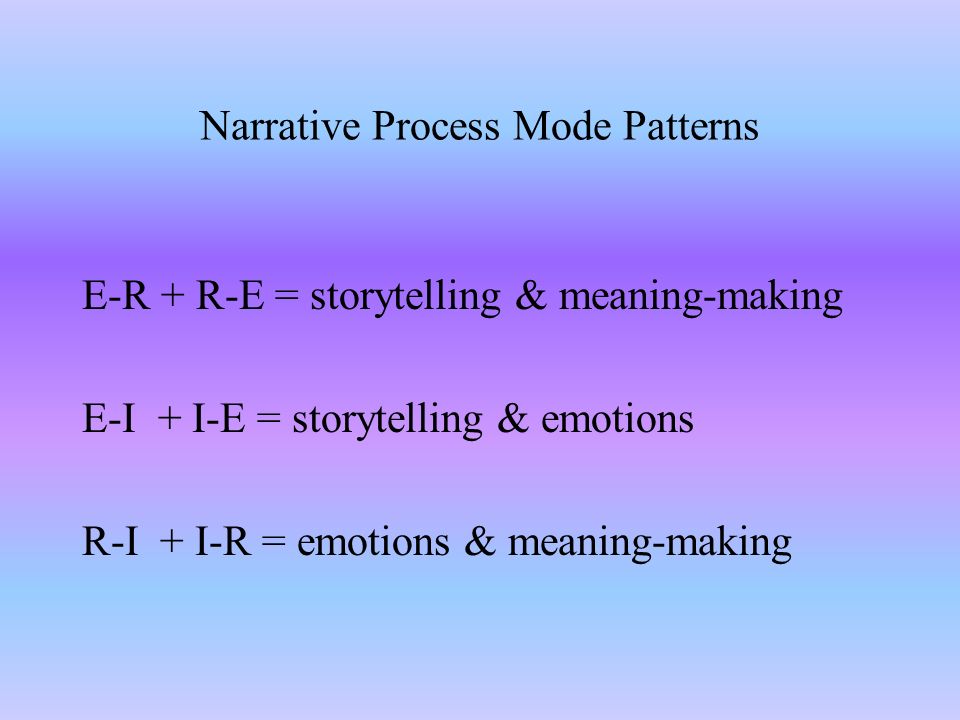 Narrative Process Mode Patterns

E-R + R-E = storytelling & meaning-making

E-I + I-E = storytelling & emotions

R-I + I-R = emotions & meaning-making